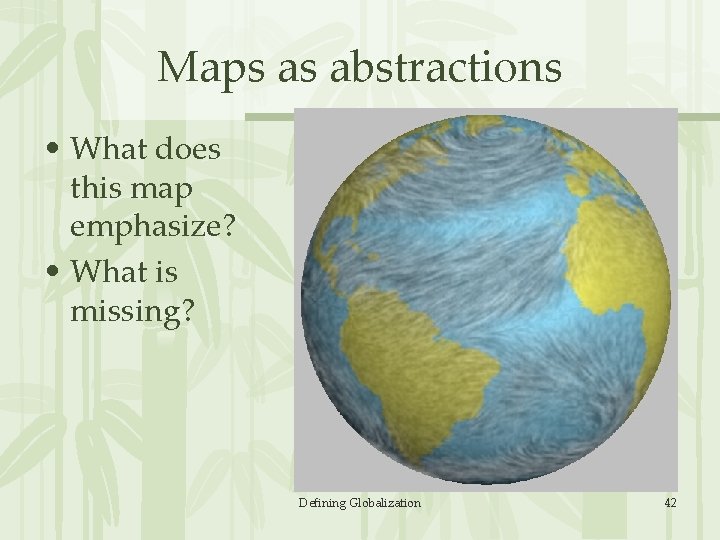 Maps as abstractions

• What does this map emphasize?
• What is missing?

Defining Globalization

42